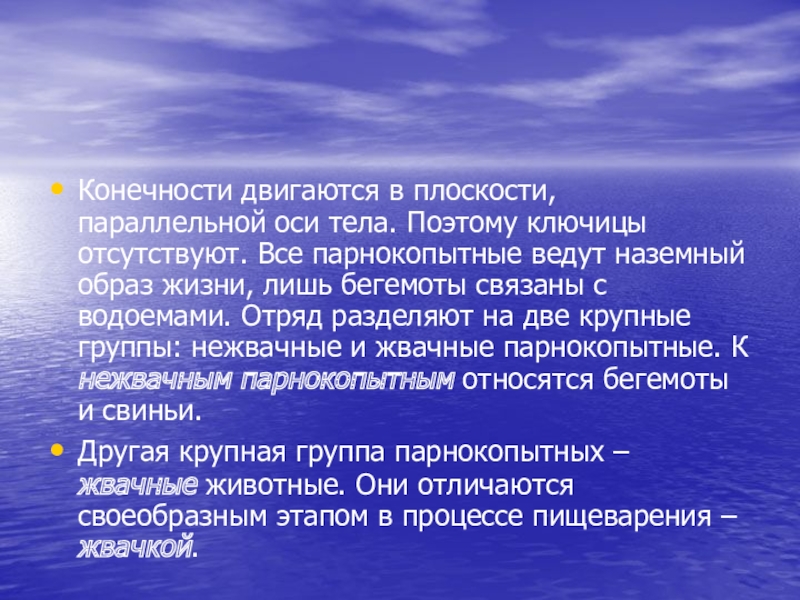 • Конечности двигаются в плоскости, параллельной оси тела. Поэтому ключицы отсутствуют. Все парнокопытные ведут наземный образ жизни, лишь бегемоты связаны с водоемами. Отряд разделяют на две крупные группы: нежвачные и жвачные парнокопытные. К нежвачным парнокопытным относятся бегемоты и свиньи.

• Другая крупная группа парнокопытных – жвачные животные. Они отличаются своеобразным этапом в процессе пищеварения – жвачкой.